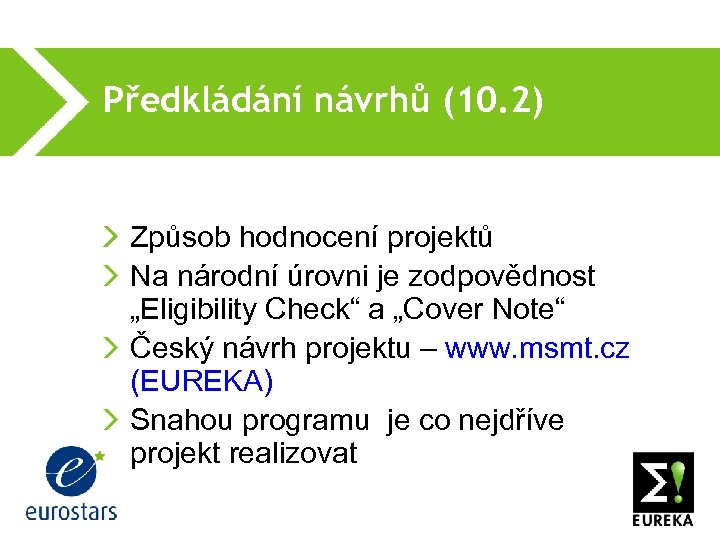 Předkládání návrhů (10.2)

Způsob hodnocení projektů

Na národní úrovni je zodpovědnost „Eligibility Check“ a „Cover Note“

Český návrh projektu – www.msmt.cz (EUREKA)

Snahou programu je co nejdříve projekt realizovat

eurostars

EUREKA